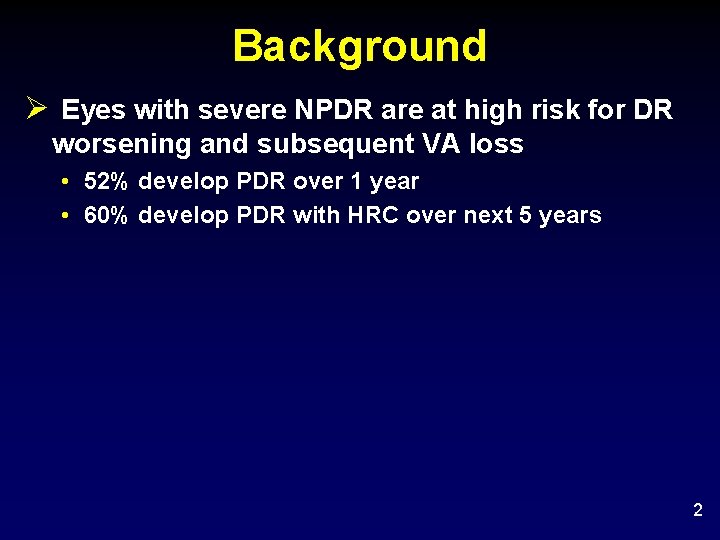 Background

➢ Eyes with severe NPDR are at high risk for DR worsening and subsequent VA loss

• 52% develop PDR over 1 year

• 60% develop PDR with HRC over next 5 years

2